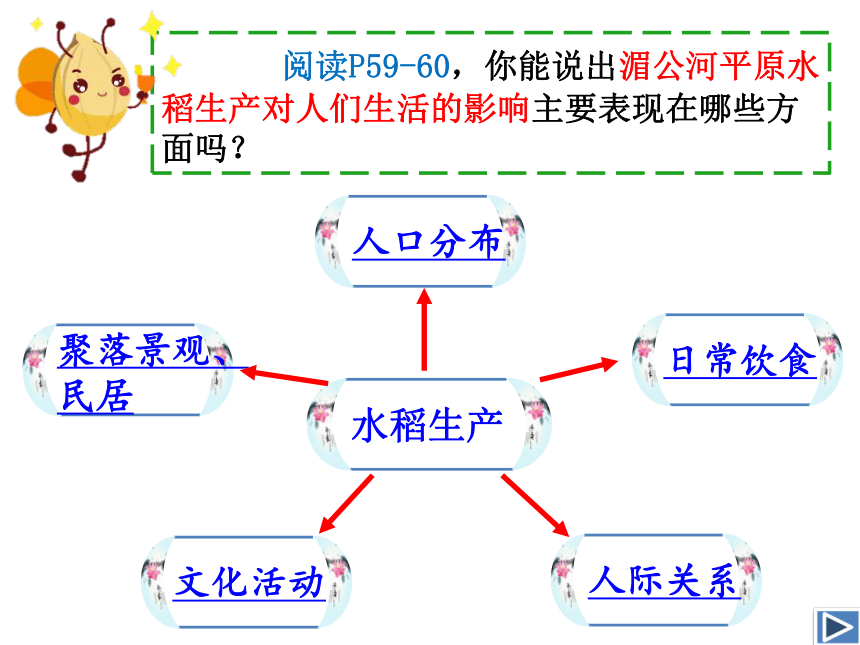 阅读P59-60，你能说出湄公河平原水稻生产对人们生活的影响主要表现在哪些方面吗？

人口分布

聚落景观、民居

日常饮食

水稻生产

文化活动

人际关系